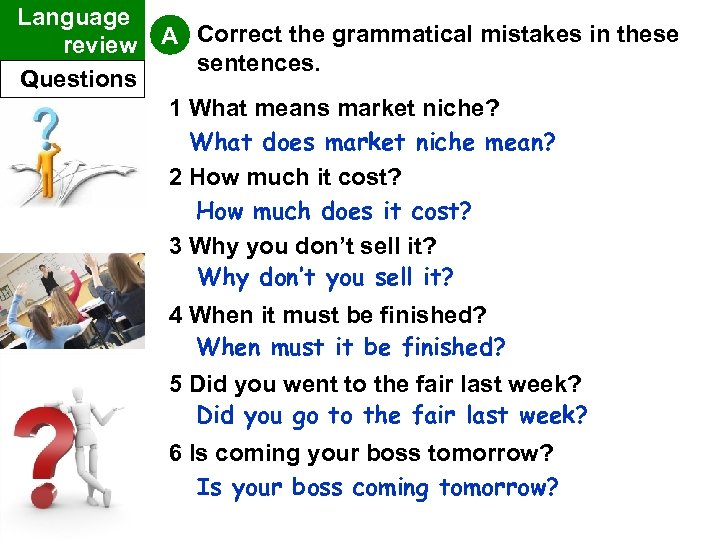 Language review

Questions

A Correct the grammatical mistakes in these sentences.

1 What means market niche?
What does market niche mean?

2 How much it cost?
How much does it cost?

3 Why you don't sell it?
Why don't you sell it?

4 When it must be finished?
When must it be finished?

5 Did you went to the fair last week?
Did you go to the fair last week?

6 Is coming your boss tomorrow?
Is your boss coming tomorrow?